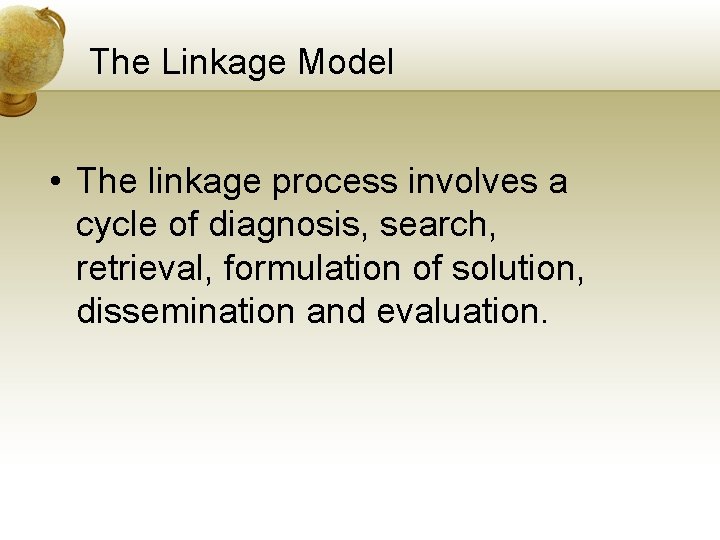 The Linkage Model

• The linkage process involves a cycle of diagnosis, search, retrieval, formulation of solution, dissemination and evaluation.